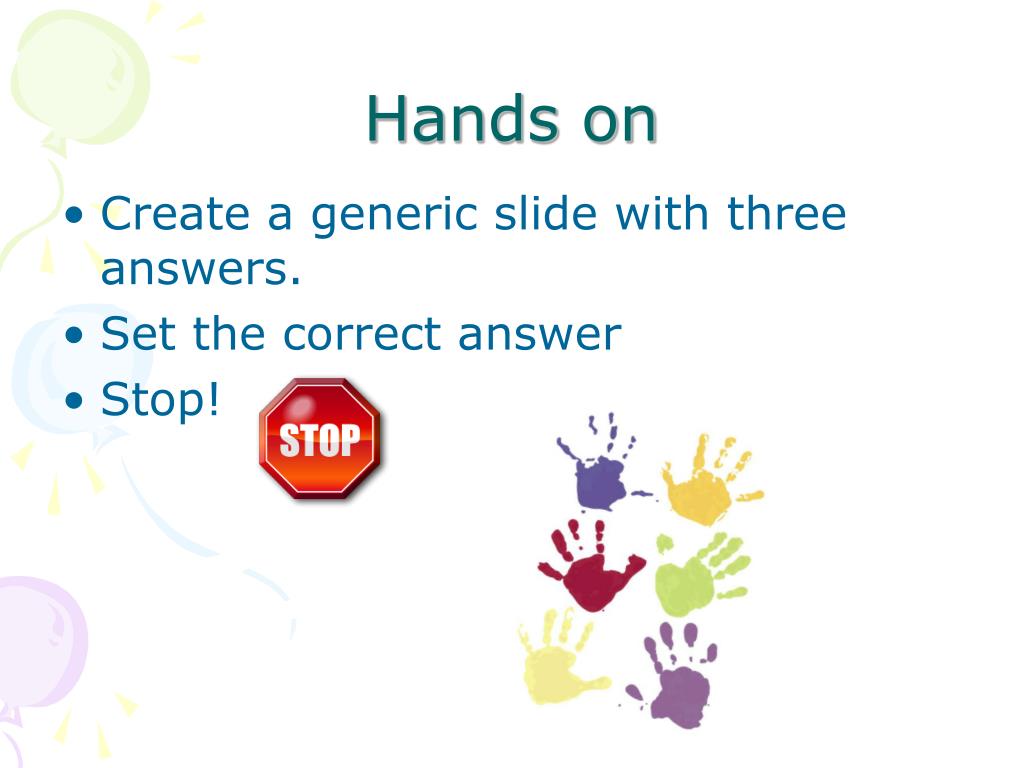 Hands on

• Create a generic slide with three answers.
• Set the correct answer
• Stop!

STOP